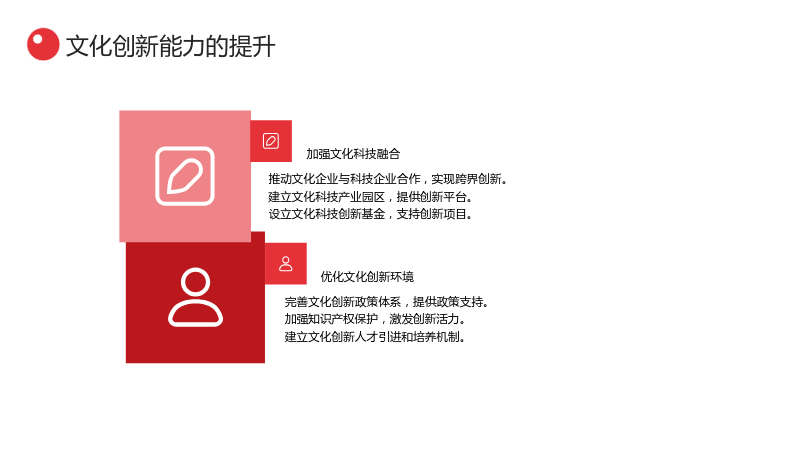 文化创新能力的提升

加强文化科技融合

推动文化企业与科技企业合作，实现跨界创新。
建立文化科技产业园区，提供创新平台。
设立文化科技创新基金，支持创新项目。

优化文化创新环境

完善文化创新政策体系，提供政策支持。
加强知识产权保护，激发创新活力。
建立文化创新人才引进和培养机制。